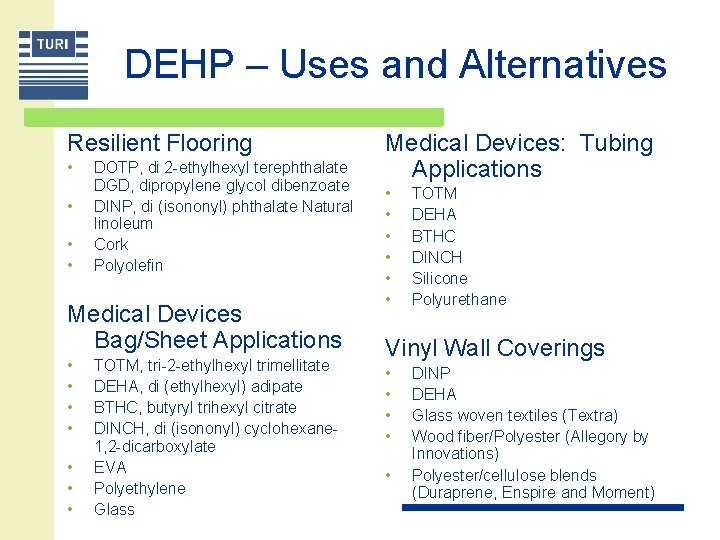 TURI

DEHP – Uses and Alternatives

Resilient Flooring
• DOTP, di 2-ethylhexyl terephthalate DGD, dipropylene glycol dibenzoate
• DINP, di (isononyl) phthalate Natural linoleum
• Cork
• Polyolefin

Medical Devices Bag/Sheet Applications
• TOTM, tri-2-ethylhexyl trimellitate
• DEHA, di (ethylhexyl) adipate
• BTHC, butyryl trihexyl citrate
• DINCH, di (isononyl) cyclohexane-1,2-dicarboxylate
• EVA
• Polyethylene
• Glass

Medical Devices: Tubing Applications
• TOTM
• DEHA
• BTHC
• DINCH
• Silicone
• Polyurethane

Vinyl Wall Coverings
• DINP
• DEHA
• Glass woven textiles (Textra)
• Wood fiber/Polyester (Allegory by Innovations)
• Polyester/cellulose blends (Duraprene, Enspire and Moment)